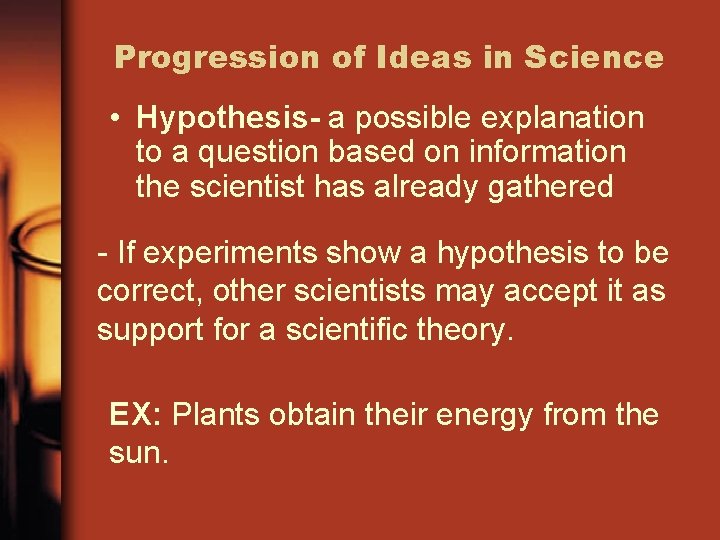 Progression of Ideas in Science

• Hypothesis- a possible explanation to a question based on information the scientist has already gathered

- If experiments show a hypothesis to be correct, other scientists may accept it as support for a scientific theory.

EX: Plants obtain their energy from the sun.